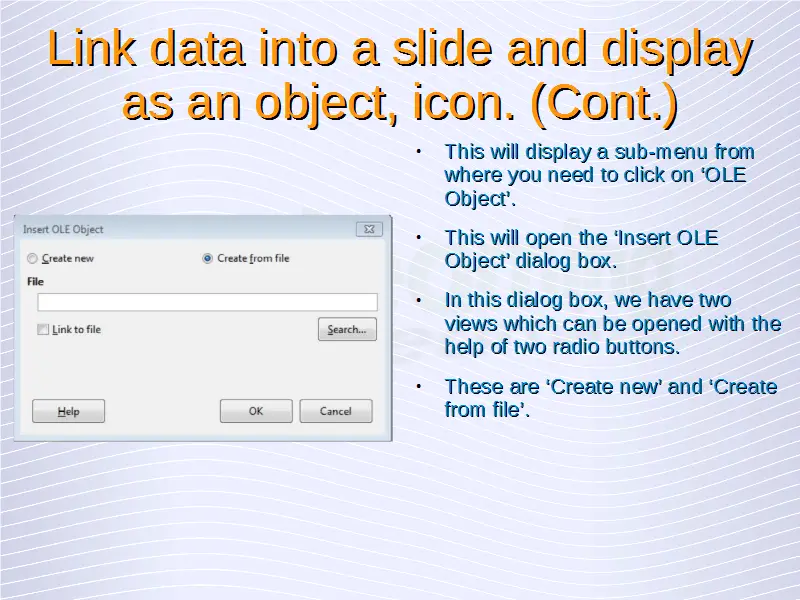 Link data into a slide and display as an object, icon. (Cont.)

Insert OLE Object

Create new

Create from file

File

Link to file

Search...

Help

OK

Cancel

• This will display a sub-menu from where you need to click on ‘OLE Object’.

• This will open the ‘Insert OLE Object’ dialog box.

• In this dialog box, we have two views which can be opened with the help of two radio buttons.

• These are ‘Create new’ and ‘Create from file’.